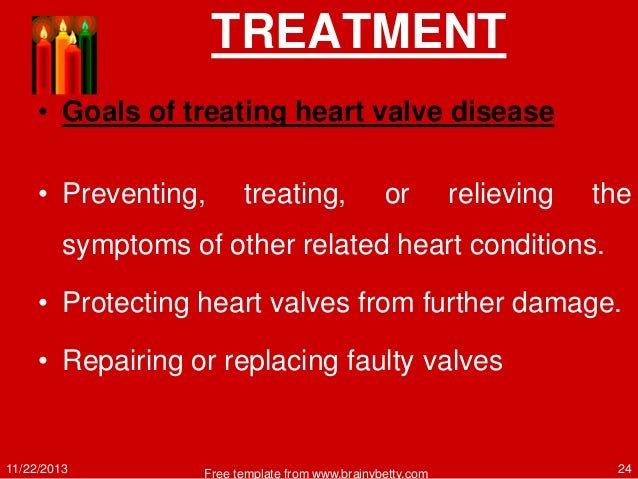 TREATMENT

• Goals of treating heart valve disease

• Preventing, treating, or relieving the symptoms of other related heart conditions.

• Protecting heart valves from further damage.

• Repairing or replacing faulty valves

11/22/2013

Free template from www.brainybetty.com

24